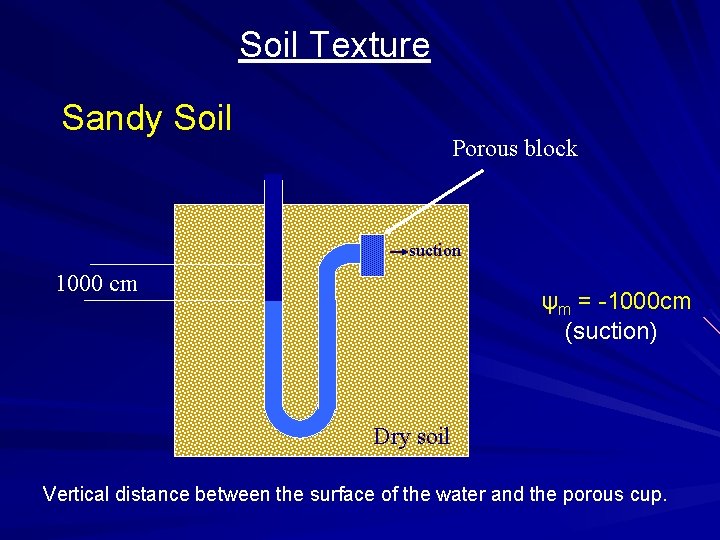 Soil Texture

Sandy Soil

Porous block

suction

1000 cm

$\psi_m$ = -1000cm
(suction)

Dry soil

Vertical distance between the surface of the water and the porous cup.